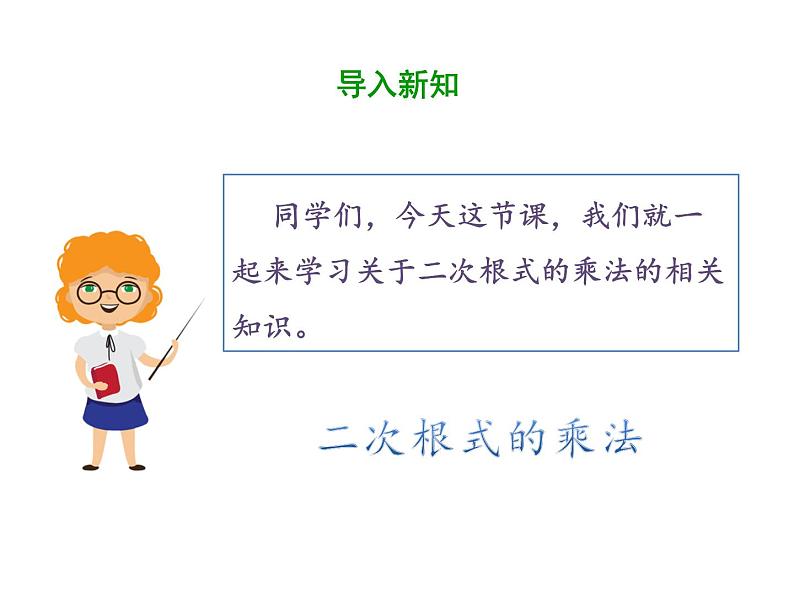 导入新知

同学们，今天这节课，我们就一起来学习关于二次根式的乘法的相关知识。

二次根式的乘法